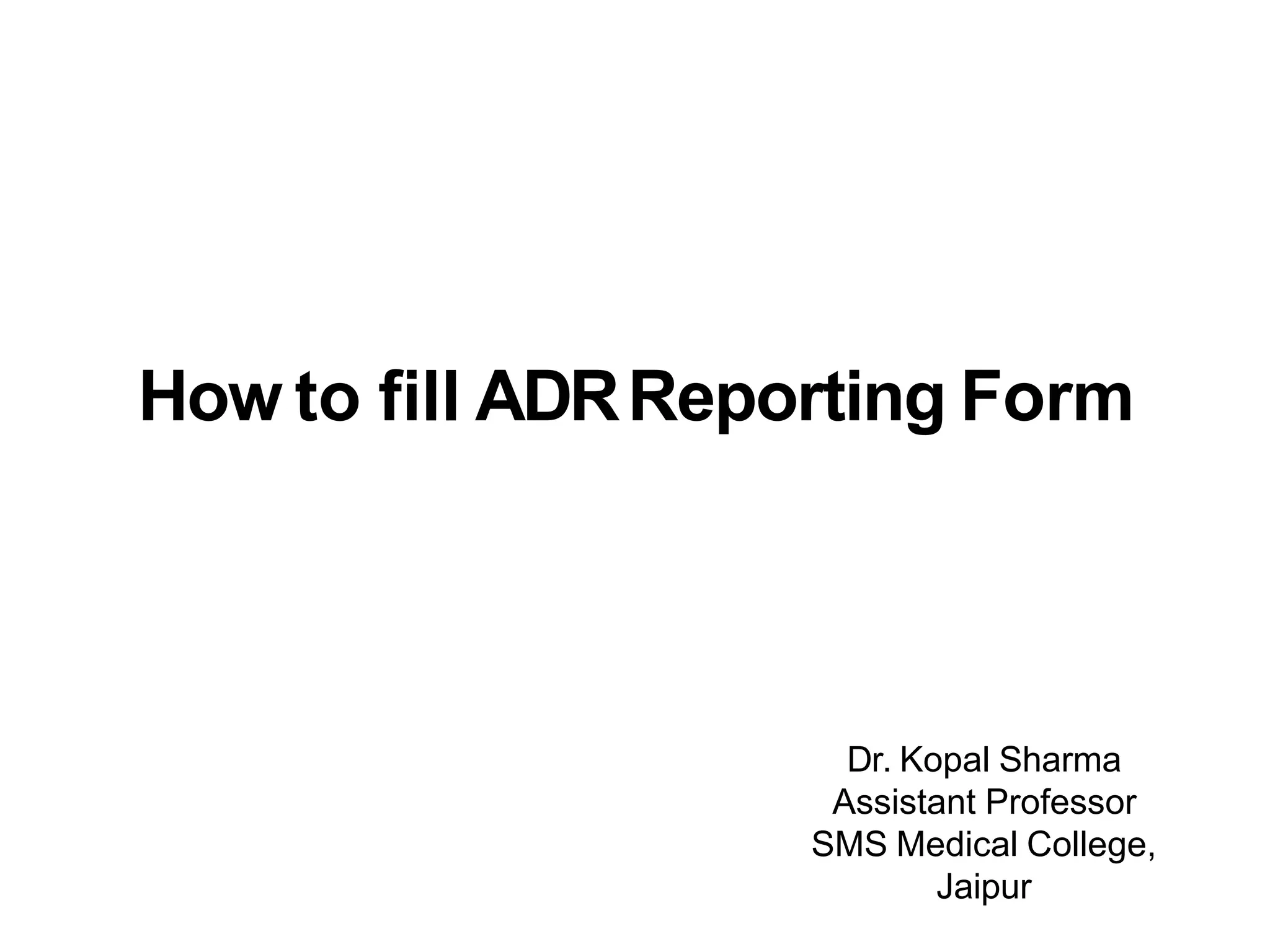 How to fill ADR Reporting Form

Dr. Kopal Sharma
Assistant Professor
SMS Medical College,
Jaipur